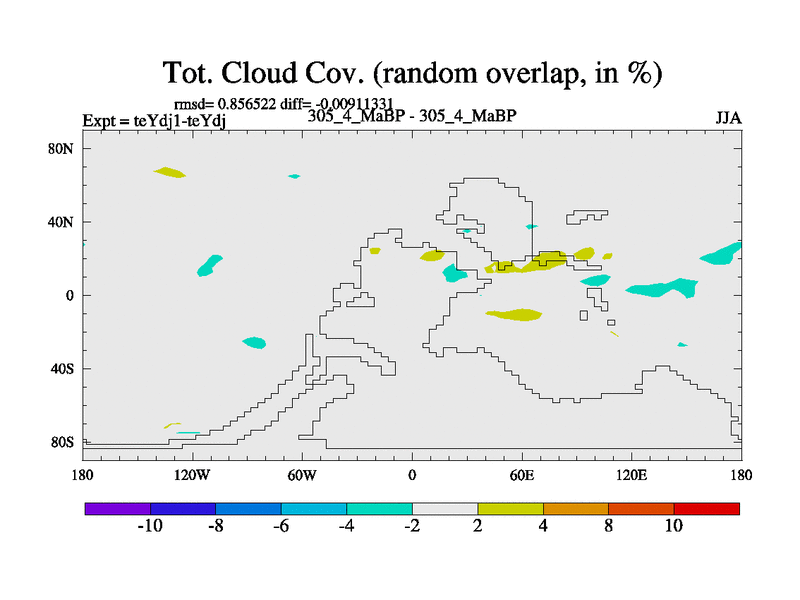 Tot. Cloud Cov. (random overlap, in %)

rmsd= 0.856522 diff= -0.00911331

Expt = teYdj1-teYdj

305_4_MaBP - 305_4_MaBP

JJA

80N

40N

0

40S

80S

180

120W

60W

0

60E

120E

180

-10

-8

-6

-4

-2

2

4

8

10